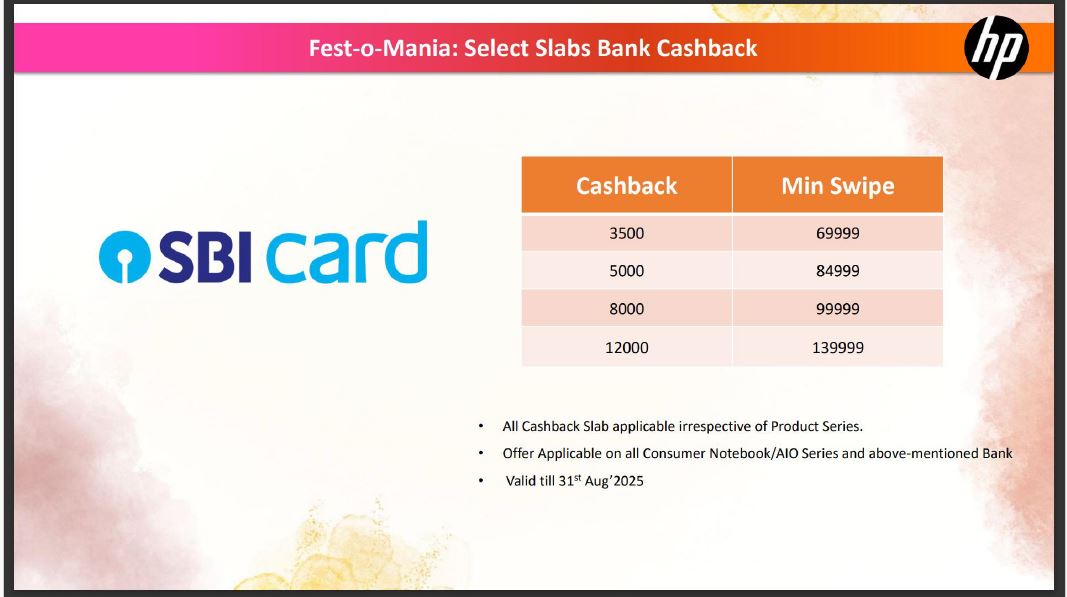 Fest-o-Mania: Select Slabs Bank Cashback

hp

SBI card

| Cashback | Min Swipe |
|---|---|
| 3500 | 69999 |
| 5000 | 84999 |
| 8000 | 99999 |
| 12000 | 139999 |

• All Cashback Slab applicable irrespective of Product Series.
• Offer Applicable on all Consumer Notebook/AIO Series and above-mentioned Bank
• Valid till 31$^{st}$ Aug'2025